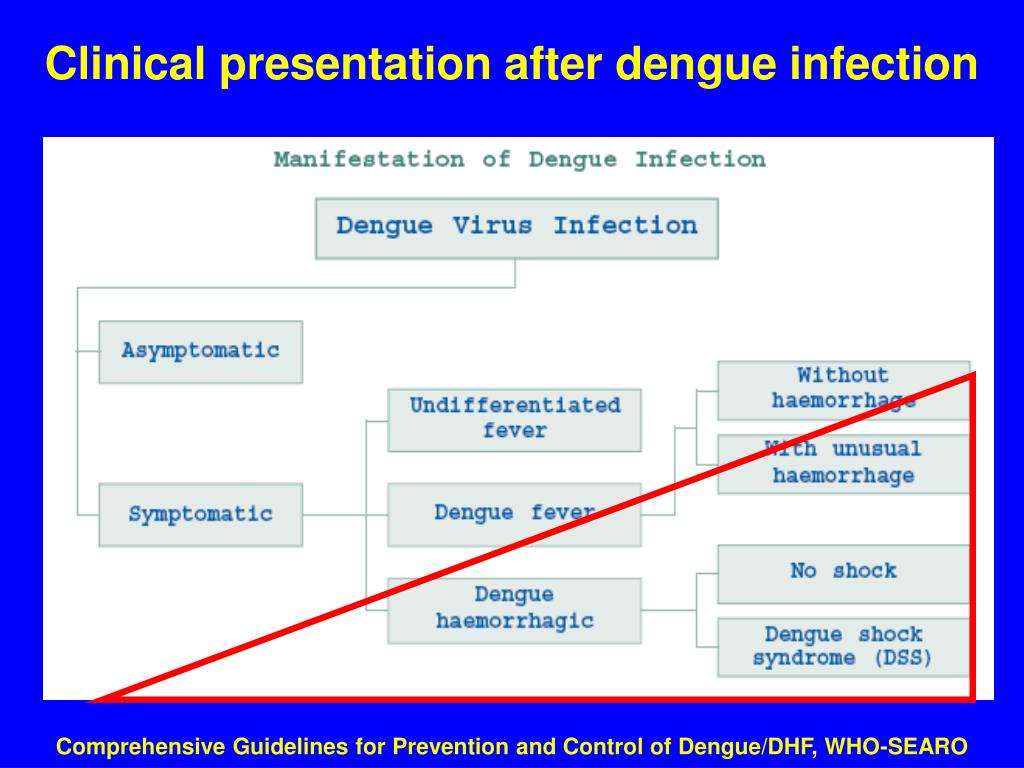 Clinical presentation after dengue infection

Manifestation of Dengue Infection

Dengue Virus Infection

Asymptomatic

Symptomatic

Undifferentiated fever

Dengue fever

Dengue haemorrhagic

Without haemorrhage

With unusual haemorrhage

No shock

Dengue shock syndrome (DSS)

Comprehensive Guidelines for Prevention and Control of Dengue/DHF, WHO-SEARO